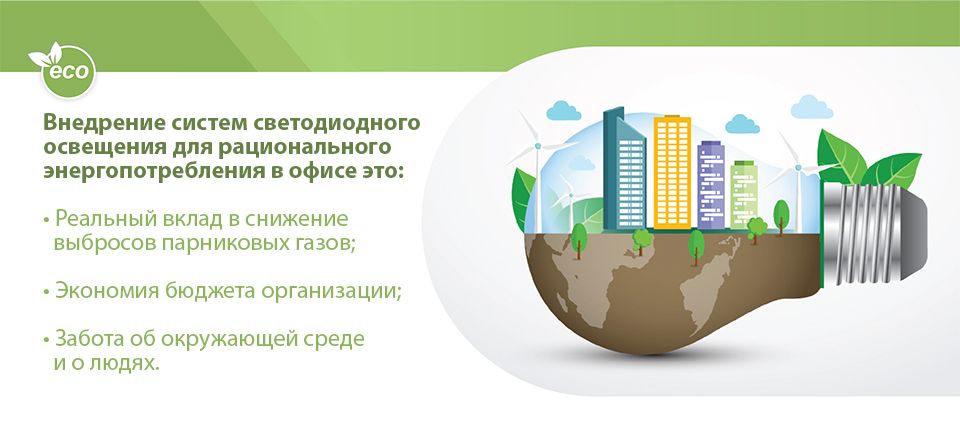 eco

Внедрение систем светодиодного освещения для рационального энергопотребления в офисе это:

• Реальный вклад в снижение выбросов парниковых газов;

• Экономия бюджета организации;

• Забота об окружающей среде и о людях.